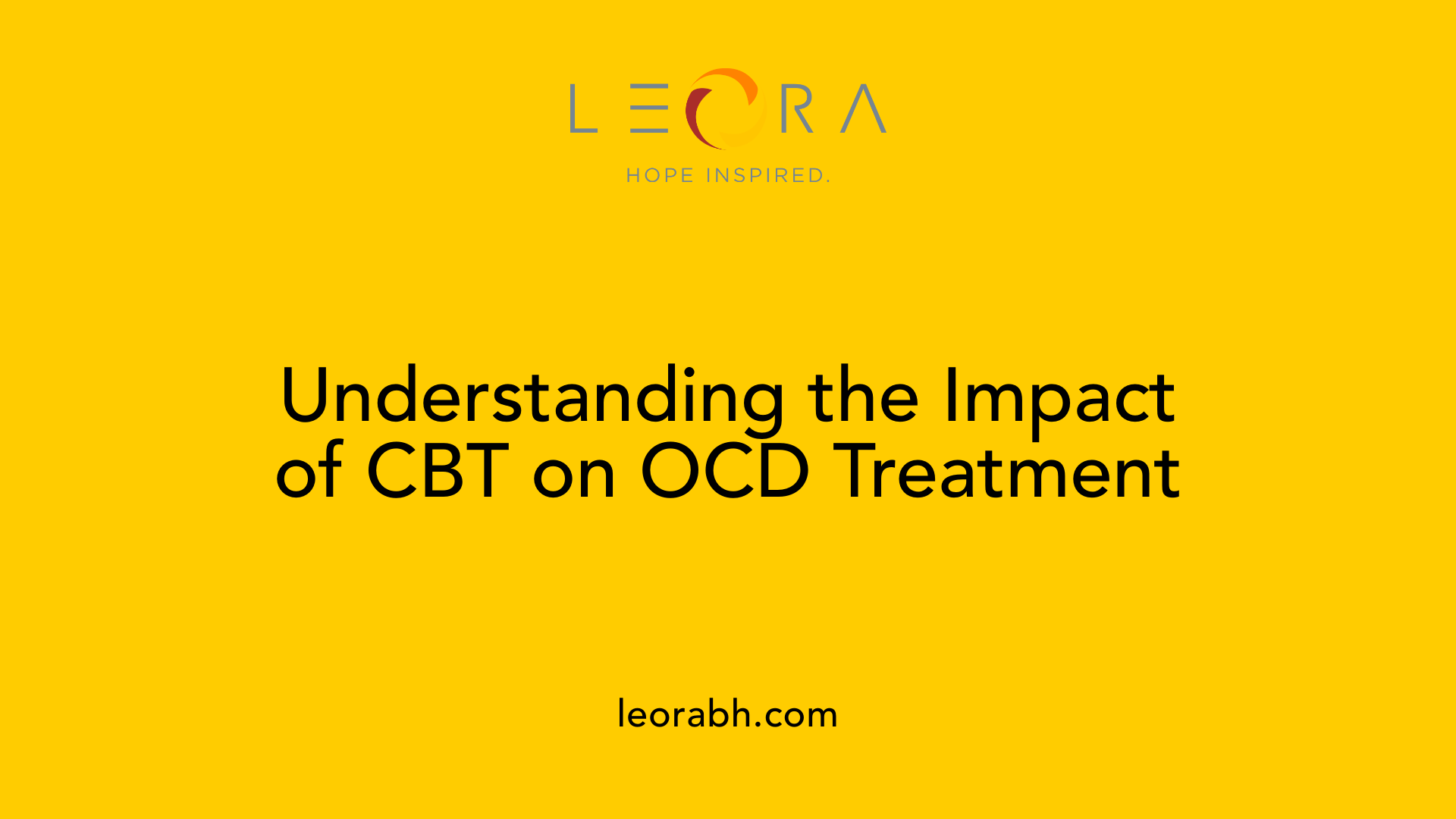 LEORA
HOPE INSPIRED.

Understanding the Impact of CBT on OCD Treatment

leorabh.com